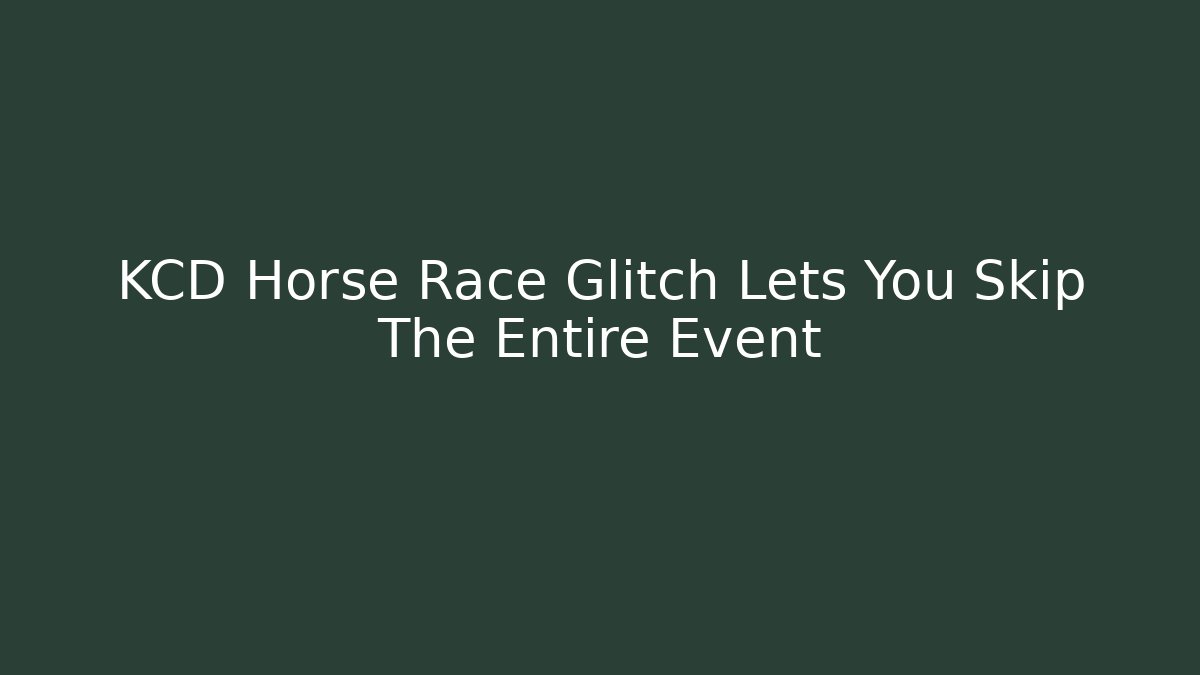 KCD Horse Race Glitch Lets You Skip The Entire Event